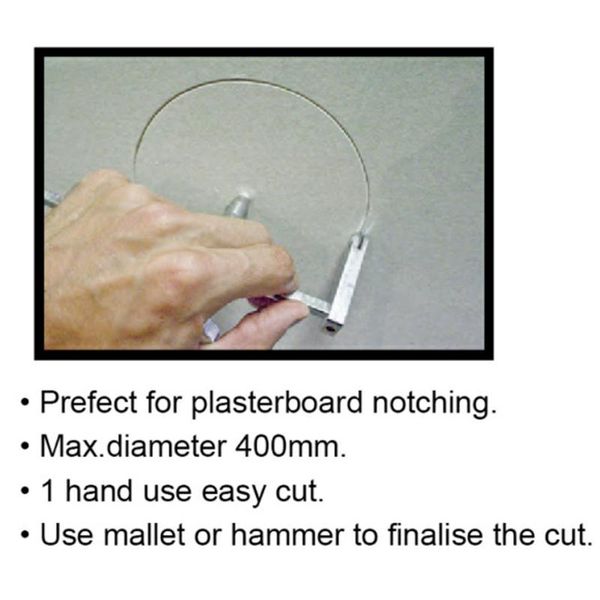 • Prefect for plasterboard notching.
• Max.diameter 400mm.
• 1 hand use easy cut.
• Use mallet or hammer to finalise the cut.